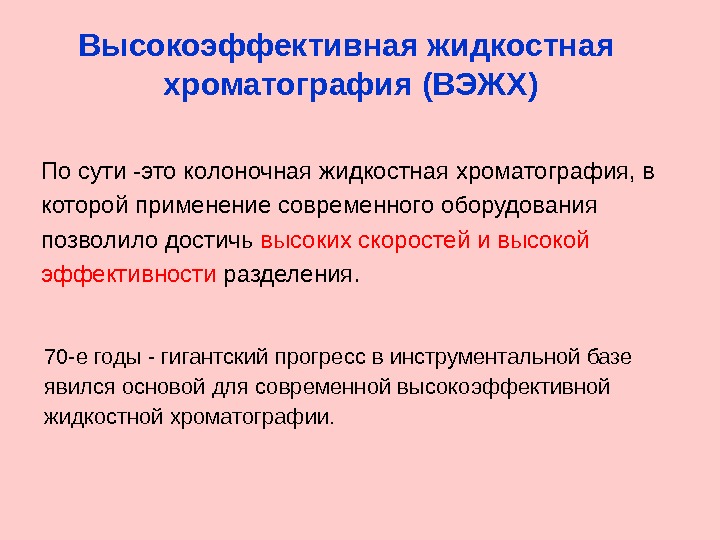 Высокоэффективная жидкостная хроматография (ВЭЖХ)

По сути -это колоночная жидкостная хроматография, в которой применение современного оборудования позволило достичь высоких скоростей и высокой эффективности разделения.

70-е годы - гигантский прогресс в инструментальной базе явился основой для современной высокоэффективной жидкостной хроматографии.